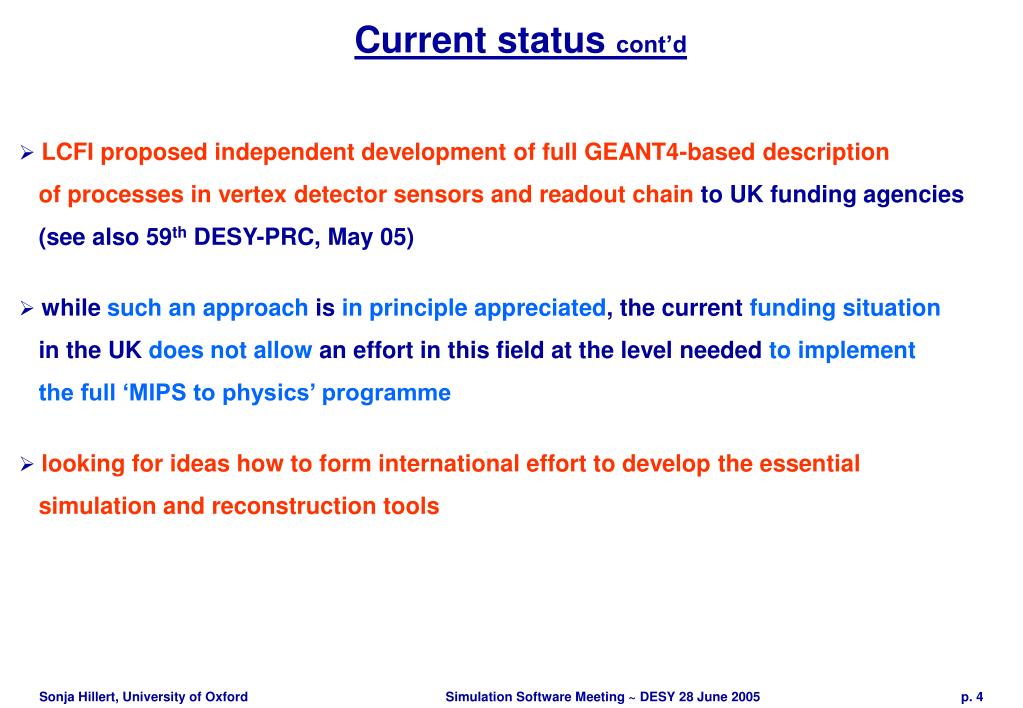 Current status cont'd

➢ LCFI proposed independent development of full GEANT4-based description of processes in vertex detector sensors and readout chain to UK funding agencies (see also 59$^{th}$ DESY-PRC, May 05)

➢ while such an approach is in principle appreciated, the current funding situation in the UK does not allow an effort in this field at the level needed to implement the full 'MIPS to physics' programme

➢ looking for ideas how to form international effort to develop the essential simulation and reconstruction tools

Sonja Hillert, University of Oxford

Simulation Software Meeting ~ DESY 28 June 2005

p. 4